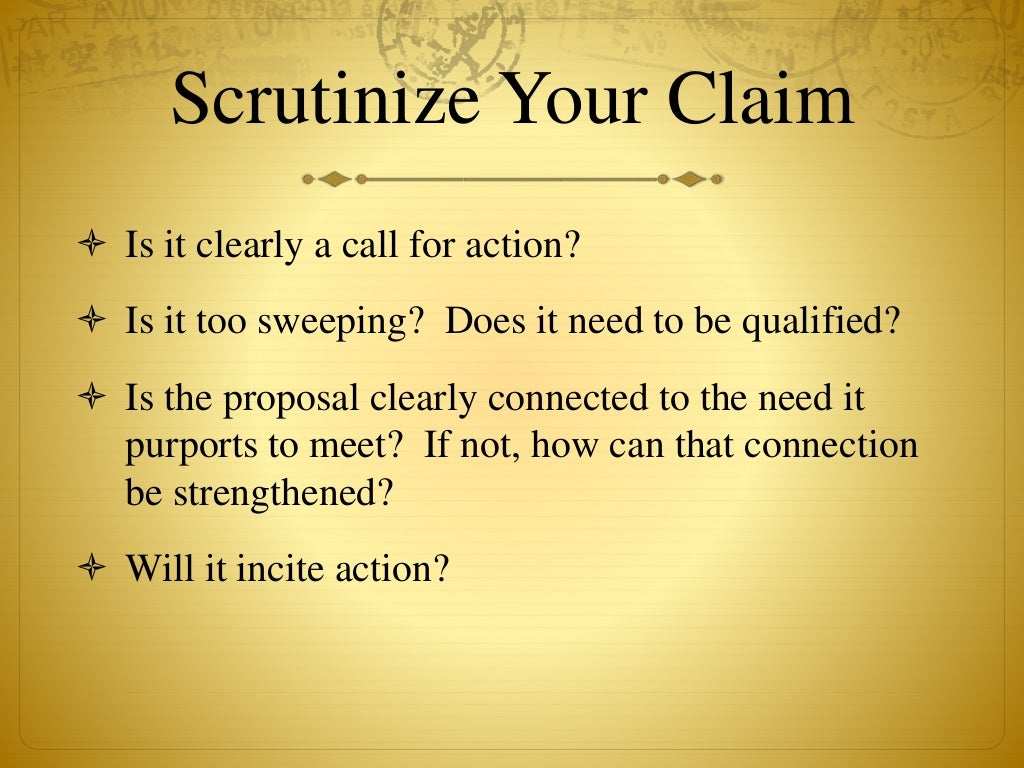 Scrutinize Your Claim

Is it clearly a call for action?

Is it too sweeping? Does it need to be qualified?

Is the proposal clearly connected to the need it purports to meet? If not, how can that connection be strengthened?

Will it incite action?